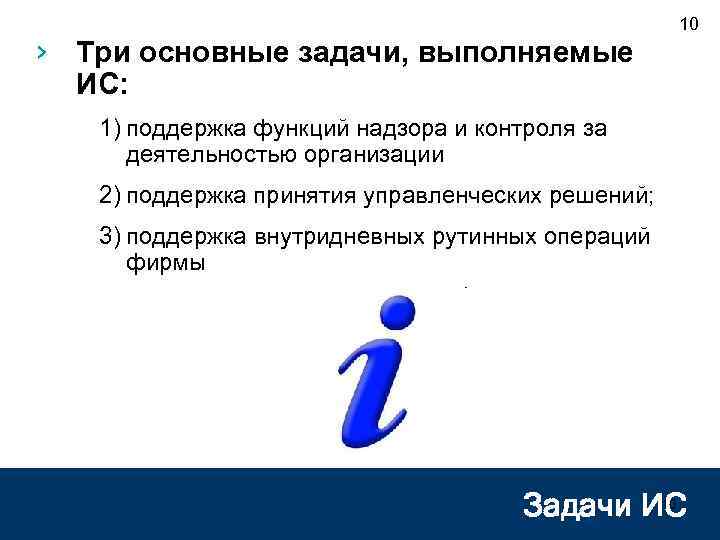 10

Три основные задачи, выполняемые ИС:

1) поддержка функций надзора и контроля за деятельностью организации

2) поддержка принятия управленческих решений;

3) поддержка внутридневных рутинных операций фирмы

i

Задачи ИС